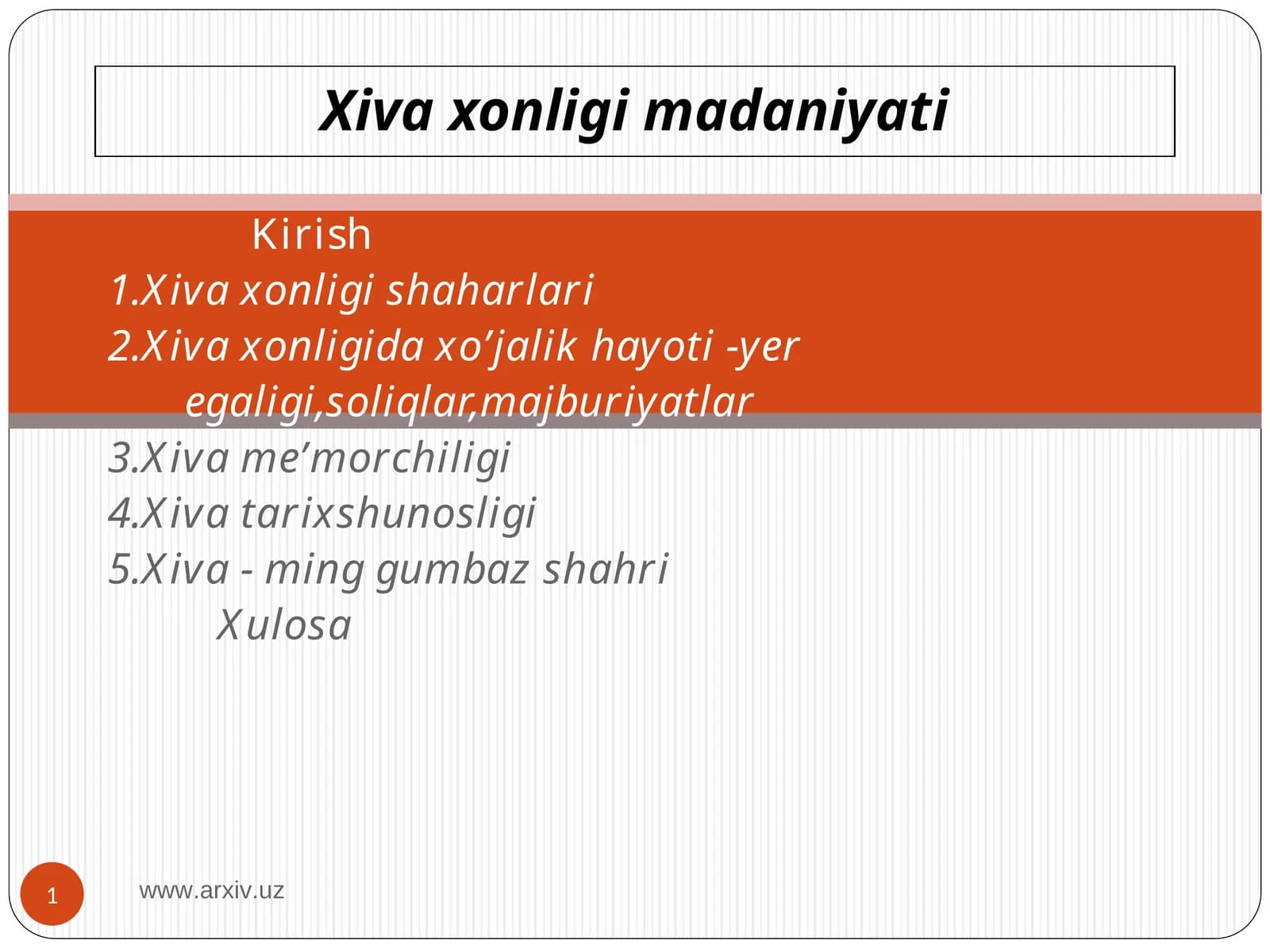 Xiva xonligi madaniyati

Kirish
1.Xiva xonligi shaharlari
2.Xiva xonligida xo’jalik hayoti -yer egaligi,soliqlar,majburiyatlar
3.Xiva me’morchiligi
4.Xiva tarixshunosligi
5.Xiva - ming gumbaz shahri
Xulosa

1

www.arxiv.uz